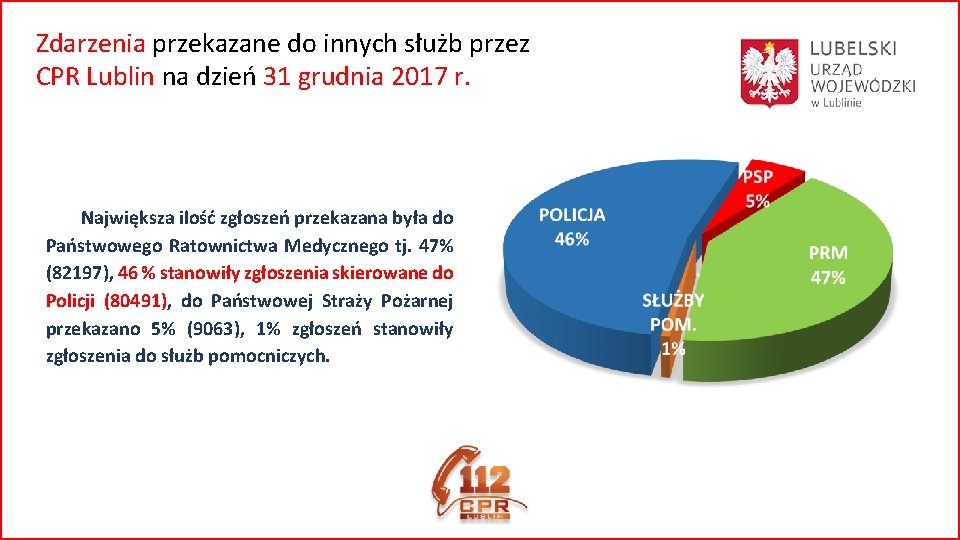 Zdarzenia przekazane do innych służb przez CPR Lublin na dzień 31 grudnia 2017 r.

LUBELSKI URZĄD WOJEWÓDZKI w Lublinie

Największa ilość zgłoszeń przekazana była do Państwowego Ratownictwa Medycznego tj. 47% (82197), 46 % stanowiły zgłoszenia skierowane do Policji (80491), do Państwowej Straży Pożarnej przekazano 5% (9063), 1% zgłoszeń stanowiły zgłoszenia do służb pomocniczych.

POLICJA 46%

PSP 5%

PRM 47%

SŁUŻBY POM. 1%

112 CPR LUBLIN